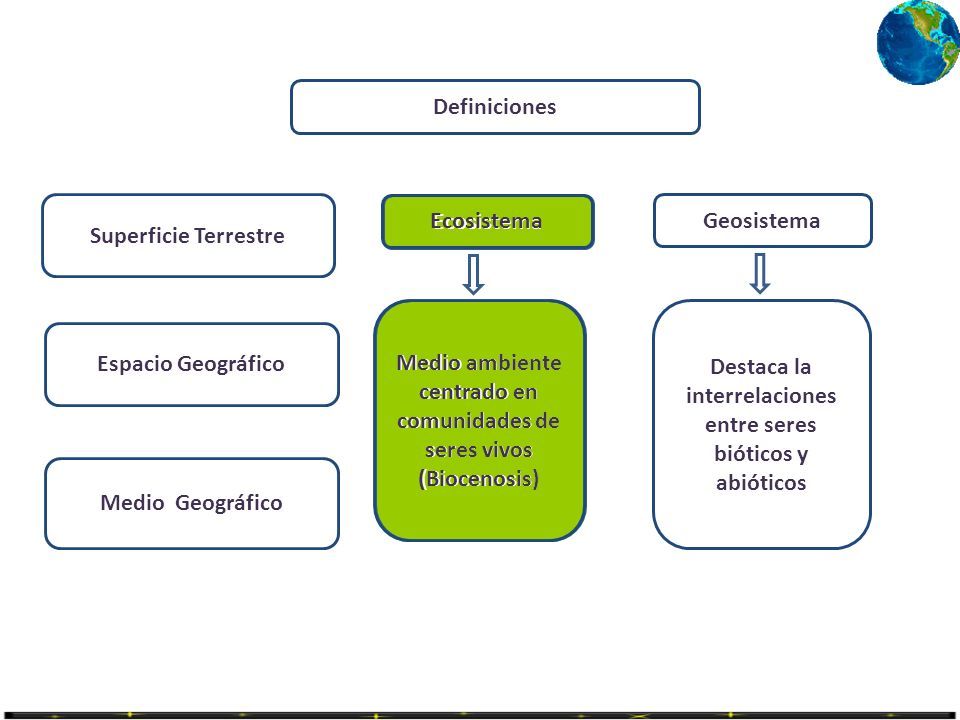 Definiciones

Superficie Terrestre

Espacio Geográfico

Medio Geográfico

Ecosistema

Medio ambiente centrado en comunidades de seres vivos (Biocenosis)

Geosistema

Destaca la interrelaciones entre seres bióticos y abióticos